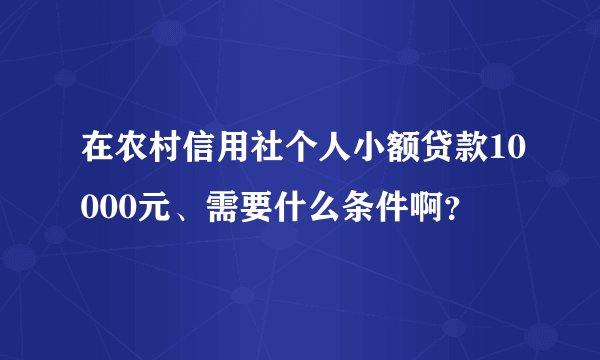 在农村信用社个人小额贷款10000元、需要什么条件啊？